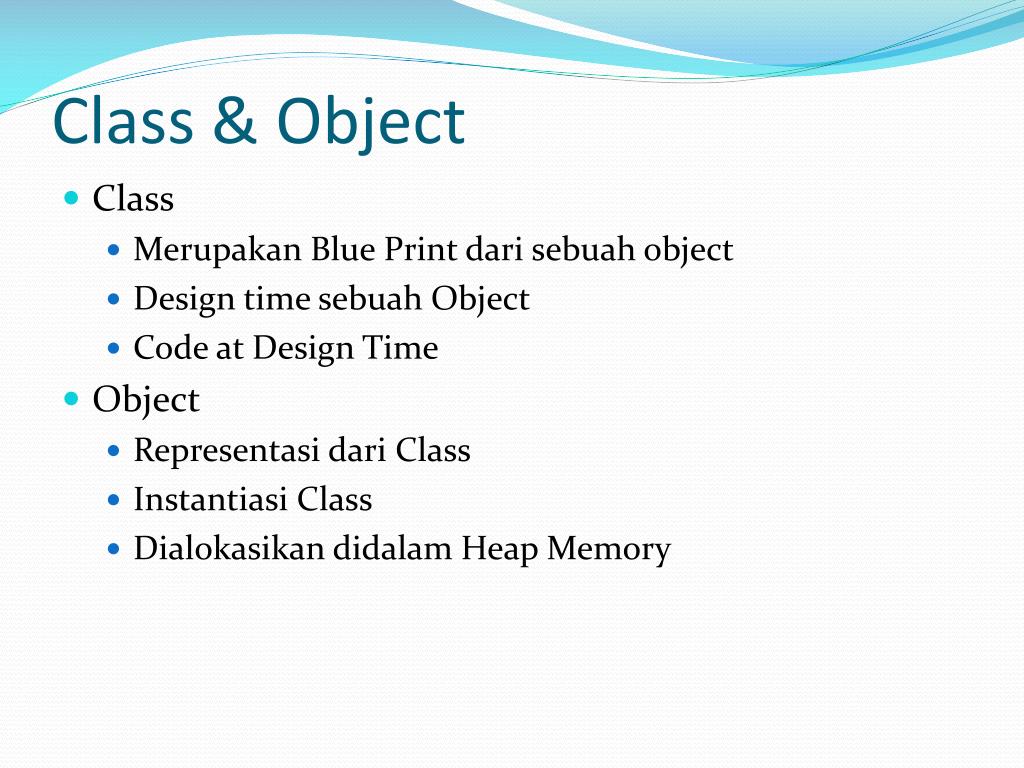 Class & Object

- Class
  - Merupakan Blue Print dari sebuah object
  - Design time sebuah Object
  - Code at Design Time
- Object
  - Representasi dari Class
  - Instantiasi Class
  - Dialokasikan didalam Heap Memory